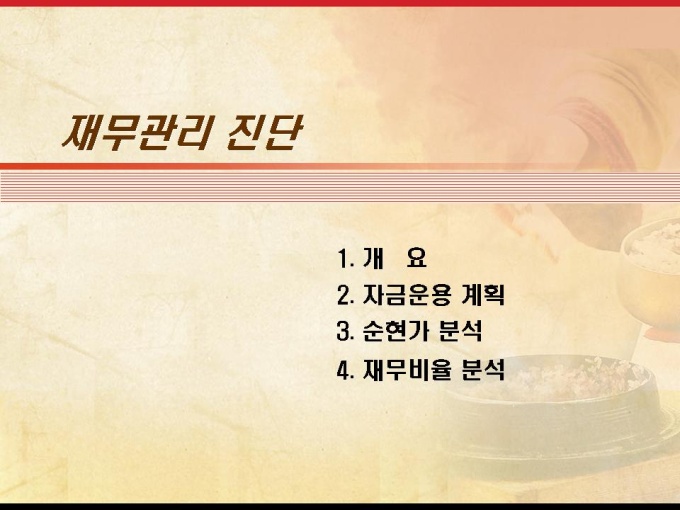 재무관리 진단

1. 개 요
2. 자금운용 계획
3. 순현가 분석
4. 재무비율 분석